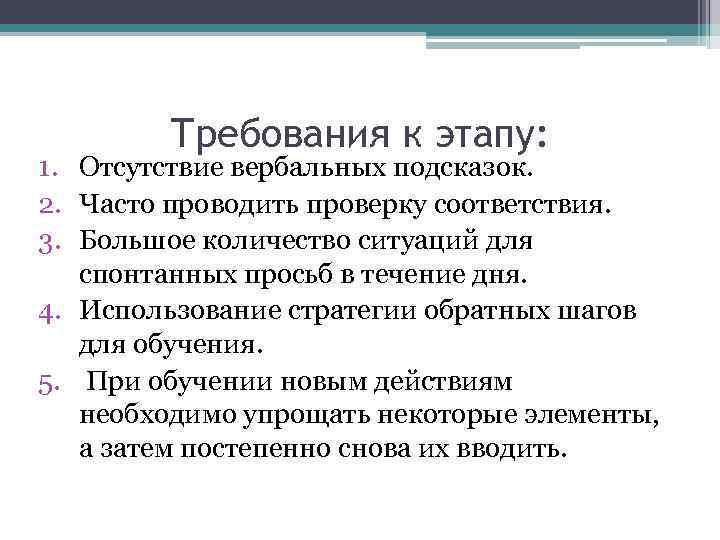 Требования к этапу:

1. Отсутствие вербальных подсказок.
2. Часто проводить проверку соответствия.
3. Большое количество ситуаций для спонтанных просьб в течение дня.
4. Использование стратегии обратных шагов для обучения.
5. При обучении новым действиям необходимо упрощать некоторые элементы, а затем постепенно снова их вводить.